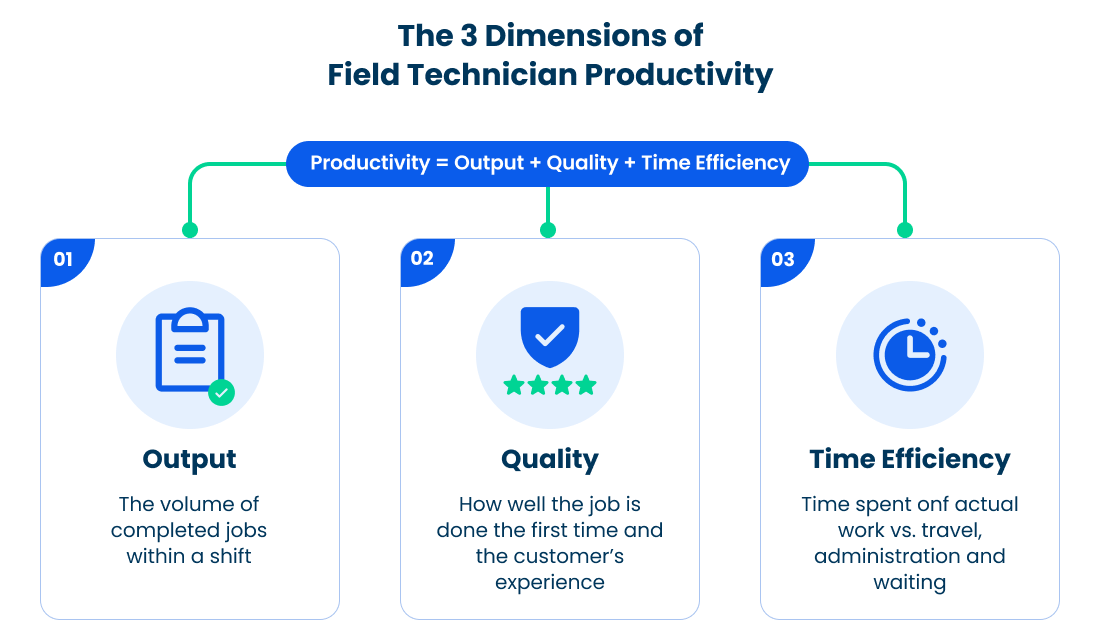 The 3 Dimensions of
Field Technician Productivity

Productivity = Output + Quality + Time Efficiency

01

Output

The volume of completed jobs within a shift

02

Quality

How well the job is done the first time and the customer's experience

03

Time Efficiency

Time spent onf actual work vs. travel, administration and waiting